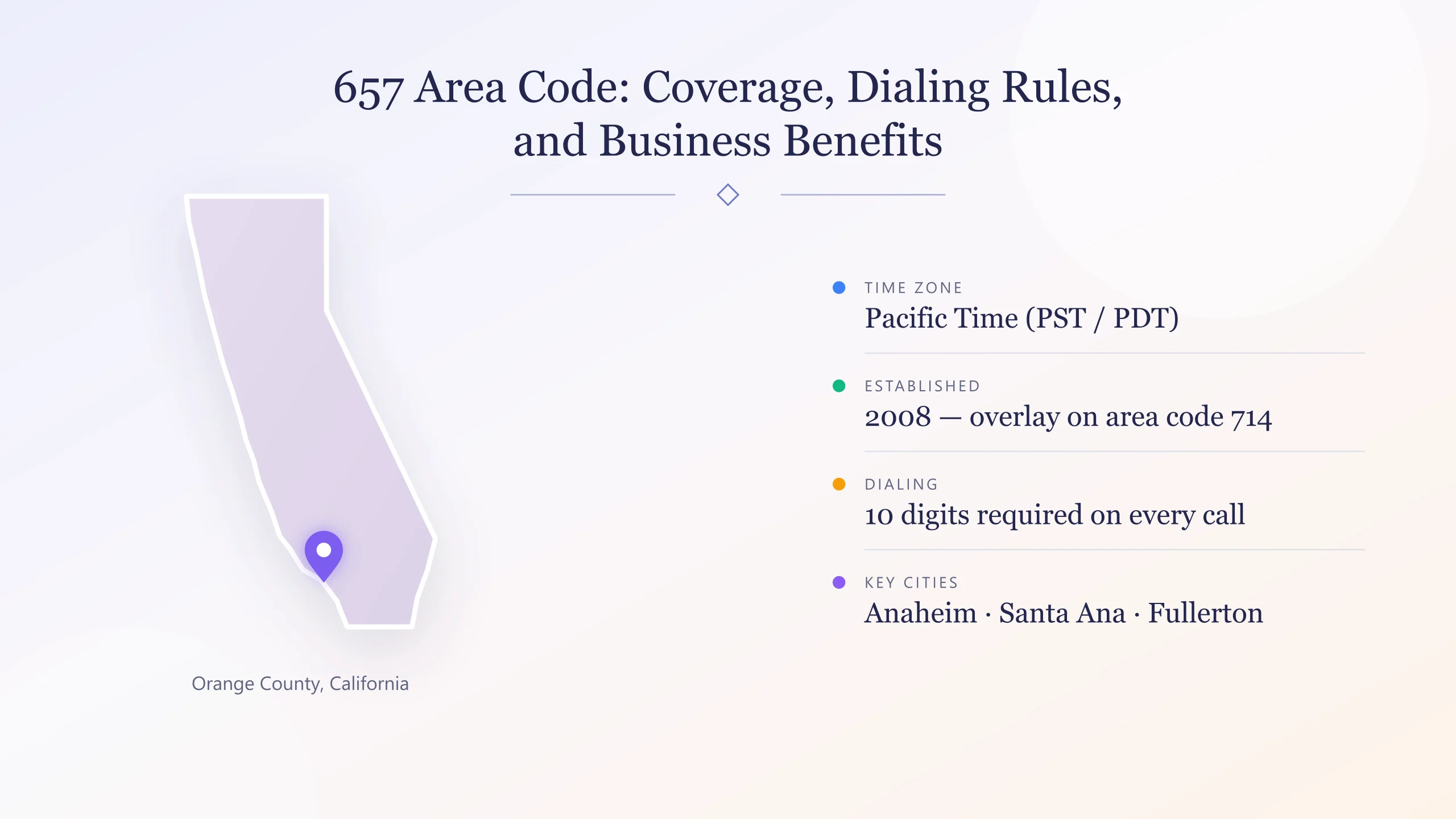 657 Area Code: Coverage, Dialing Rules, and Business Benefits

Orange County, California

TIME ZONE
Pacific Time (PST / PDT)

ESTABLISHED
2008 — overlay on area code 714

DIALING
10 digits required on every call

KEY CITIES
Anaheim · Santa Ana · Fullerton